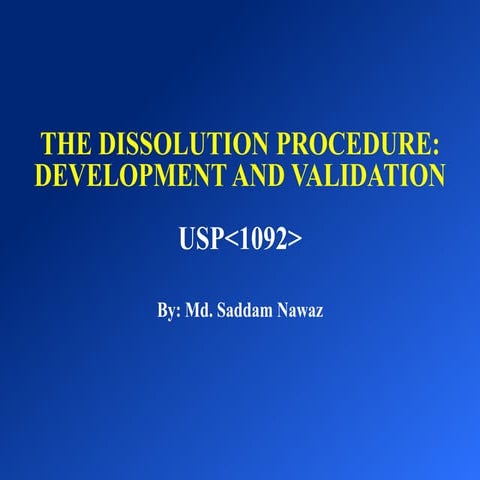 THE DISSOLUTION PROCEDURE: DEVELOPMENT AND VALIDATION

USP<1092>

By: Md. Saddam Nawaz